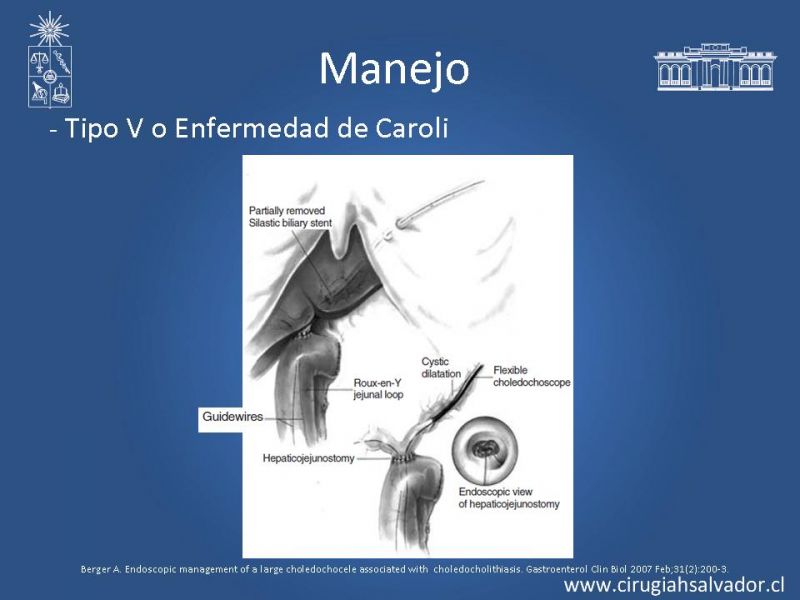 Manejo

- Tipo V o Enfermedad de Caroli

Partially removed Silastic biliary stent

Cystic dilatation

Flexible choledochoscope

Roux-en-Y jejunal loop

Guidewires

Hepaticojejunostomy

Endoscopic view of hepaticojejunostomy

Berger A. Endoscopic management of a large choledochocele associated with choledocholithiasis. Gastroenterol Clin Biol 2007 Feb;31(2):200-3.

www.cirugiahsalvador.cl